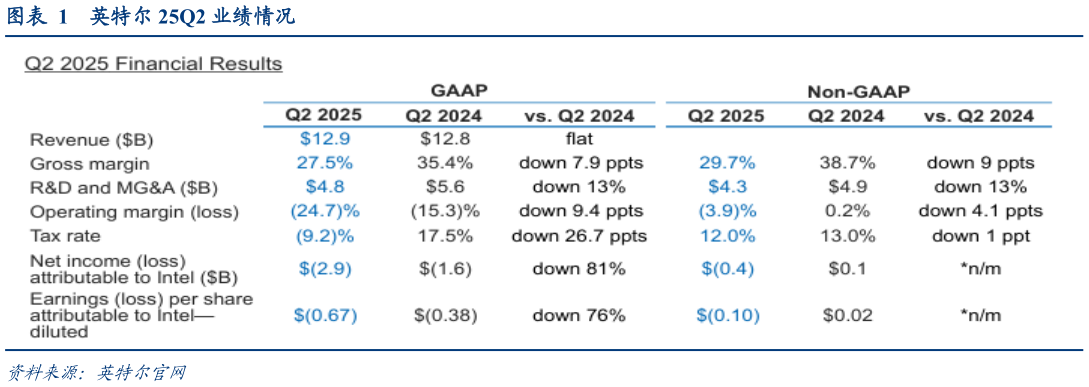 图表 1 英特尔 25Q2 业绩情况

Q2 2025 Financial Results

| | GAAP | | | Non-GAAP | | |
|---|---|---|---|---|---|---|
| | Q2 2025 | Q2 2024 | vs. Q2 2024 | Q2 2025 | Q2 2024 | vs. Q2 2024 |
| Revenue ($B) | $12.9 | $12.8 | flat | | | |
| Gross margin | 27.5% | 35.4% | down 7.9 ppts | 29.7% | 38.7% | down 9 ppts |
| R&D and MG&A ($B) | $4.8 | $5.6 | down 13% | $4.3 | $4.9 | down 13% |
| Operating margin (loss) | (24.7)% | (15.3)% | down 9.4 ppts | (3.9)% | 0.2% | down 4.1 ppts |
| Tax rate | (9.2)% | 17.5% | down 26.7 ppts | 12.0% | 13.0% | down 1 ppt |
| Net income (loss) attributable to Intel ($B) | $(2.9) | $(1.6) | down 81% | $(0.4) | $0.1 | *n/m |
| Earnings (loss) per share attributable to Intel—diluted | $(0.67) | $(0.38) | down 76% | $(0.10) | $0.02 | *n/m |

资料来源：英特尔官网